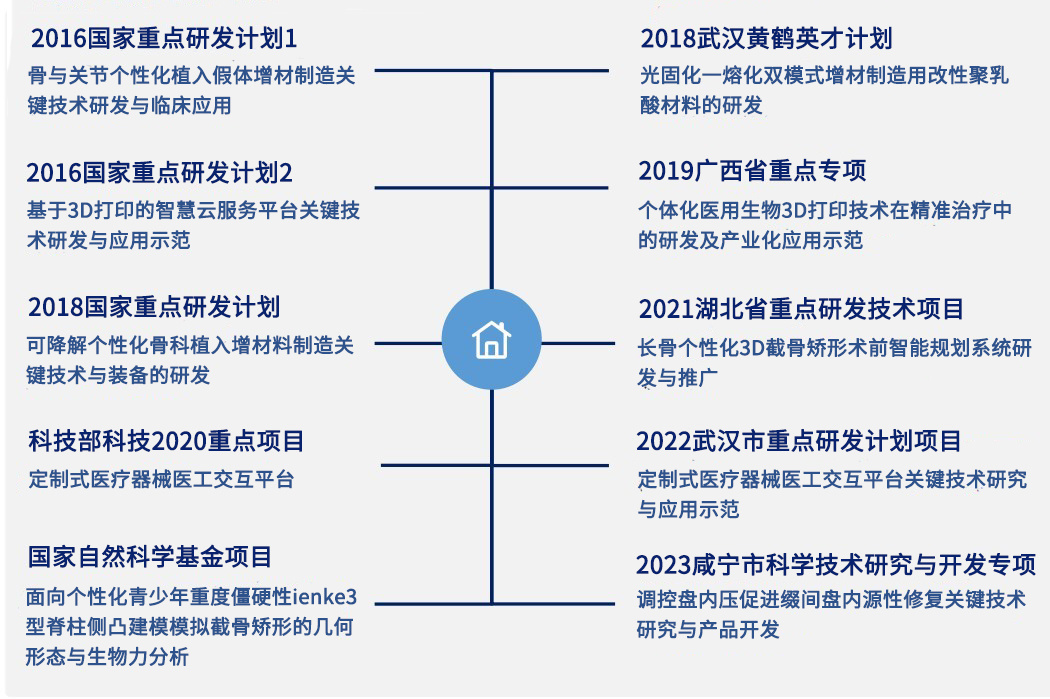 2016国家重点研发计划1
骨与关节个性化植入假体增材制造关键技术研发与临床应用

2016国家重点研发计划2
基于3D打印的智慧云服务平台关键技术研发与应用示范

2018国家重点研发计划
可降解个性化骨科植入增材料制造关键技术与装备的研发

科技部科技2020重点项目
定制式医疗器械医工交互平台

国家自然科学基金项目
面向个性化青少年重度僵硬性ienke3型脊柱侧凸建模模拟截骨矫形的几何形态与生物力分析

2018武汉黄鹤英才计划
光固化一熔化双模式增材制造用改性聚乳酸材料的研发

2019广西省重点专项
个体化医用生物3D打印技术在精准治疗中的研发及产业化应用示范

2021湖北省重点研发技术项目
长骨个性化3D截骨矫形术前智能规划系统研发与推广

2022武汉市重点研发计划项目
定制式医疗器械医工交互平台关键技术研究与应用示范

2023咸宁市科学技术研究与开发专项
调控盘内压促进缀间盘内源性修复关键技术研究与产品开发